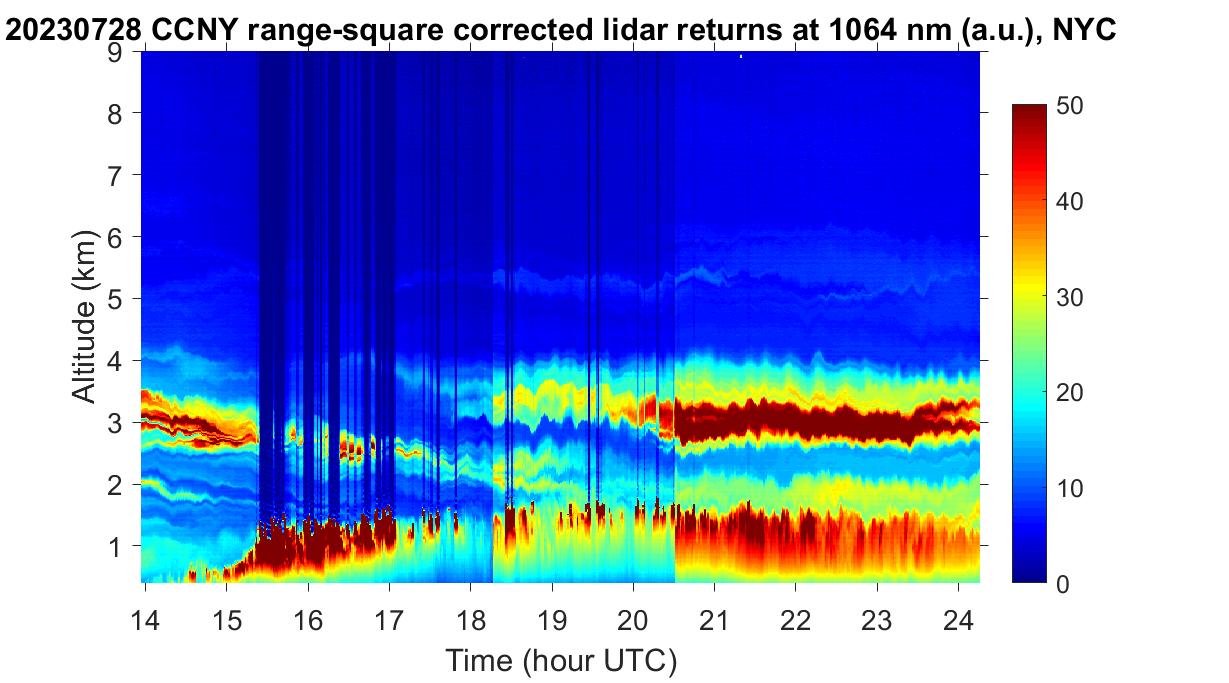 20230728 CCNY range-square corrected lidar returns at 1064 nm (a.u.), NYC

Altitude (km)

9
8
7
6
5
4
3
2
1

14 15 16 17 18 19 20 21 22 23 24

Time (hour UTC)

50
40
30
20
10
0